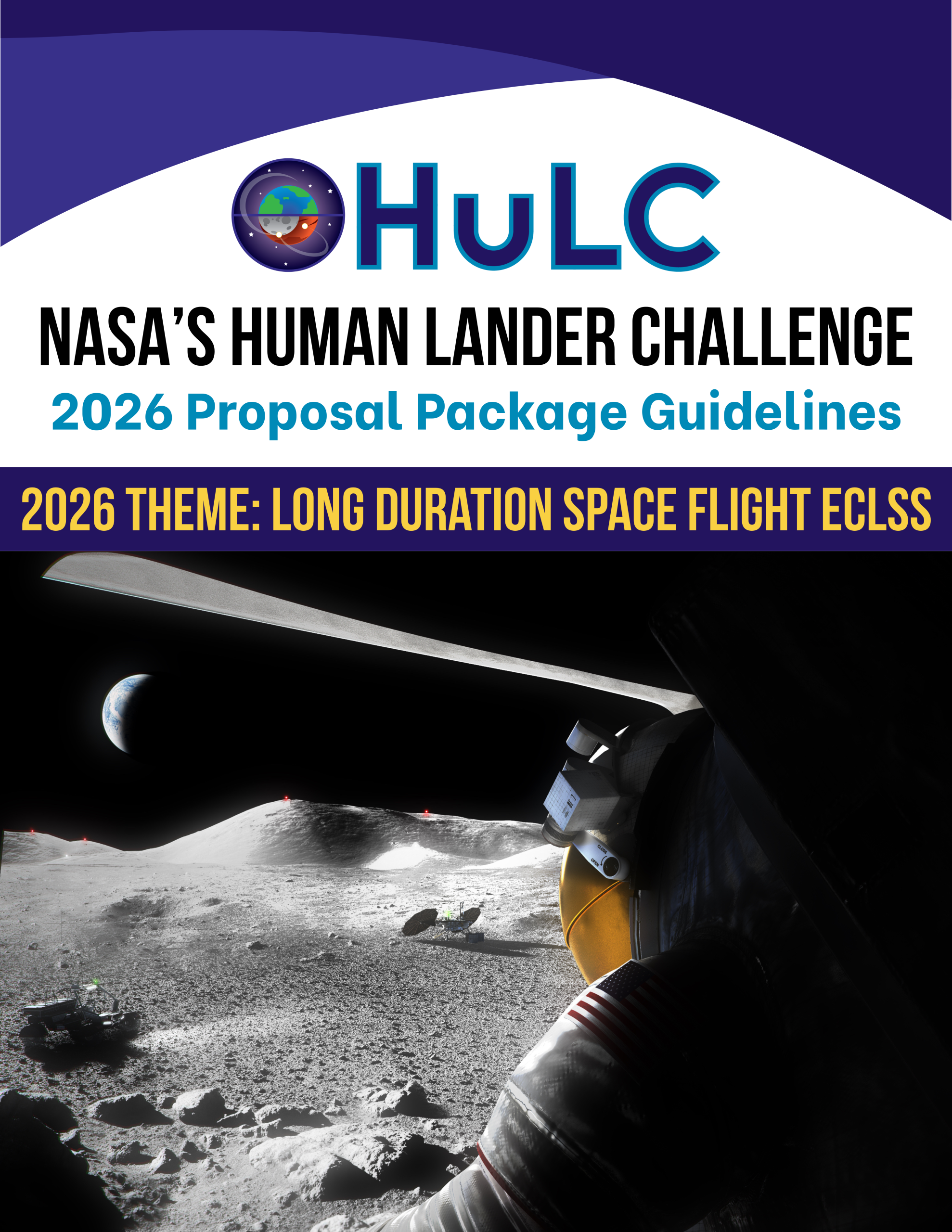 HuLC

NASA'S HUMAN LANDER CHALLENGE

2026 Proposal Package Guidelines

2026 THEME: LONG DURATION SPACE FLIGHT ECLSS

CLOSE
OPEN